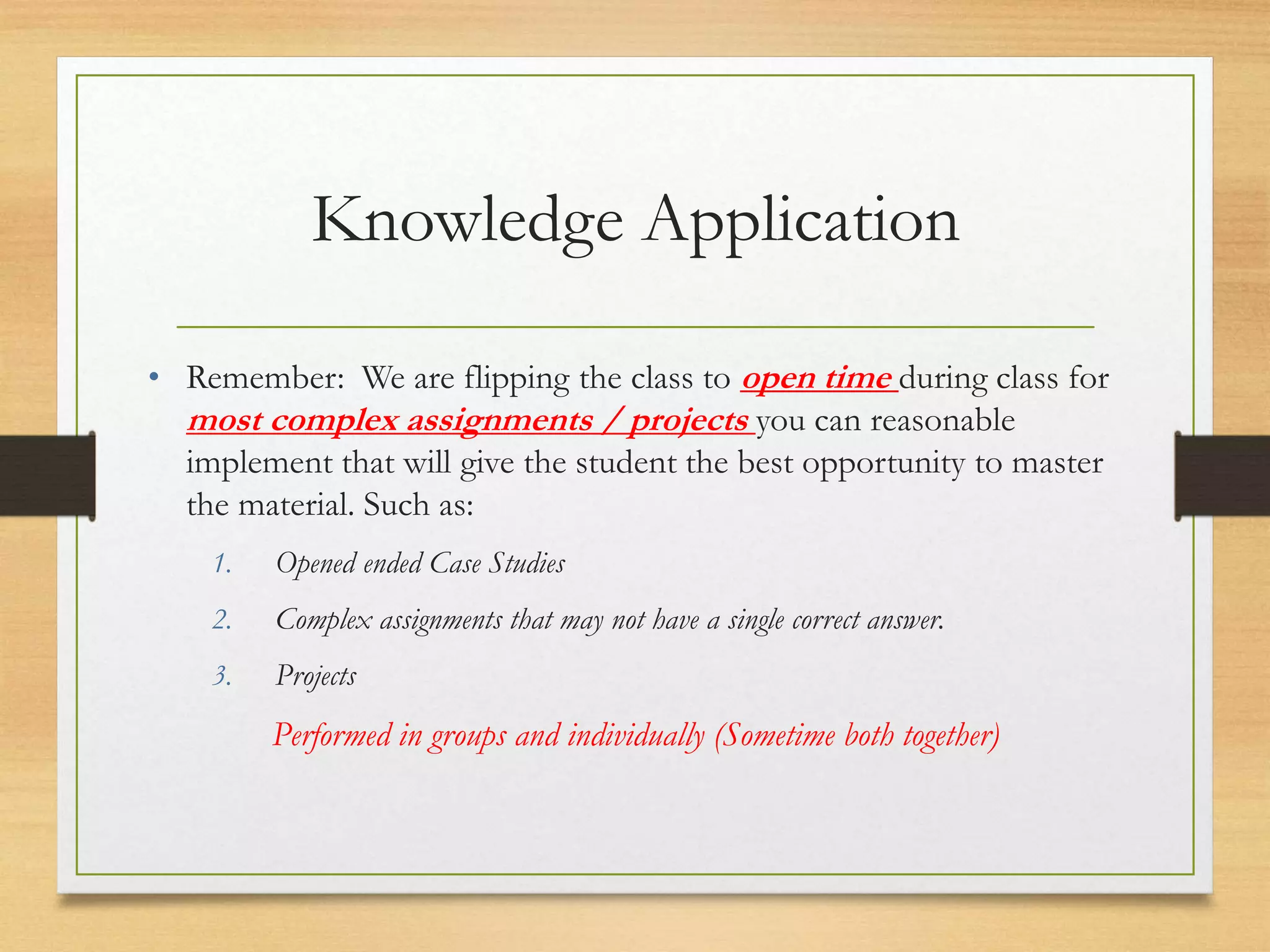 Knowledge Application

• Remember: We are flipping the class to open time during class for most complex assignments / projects you can reasonable implement that will give the student the best opportunity to master the material. Such as:

1. Opened ended Case Studies
2. Complex assignments that may not have a single correct answer.
3. Projects

Performed in groups and individually (Sometime both together)